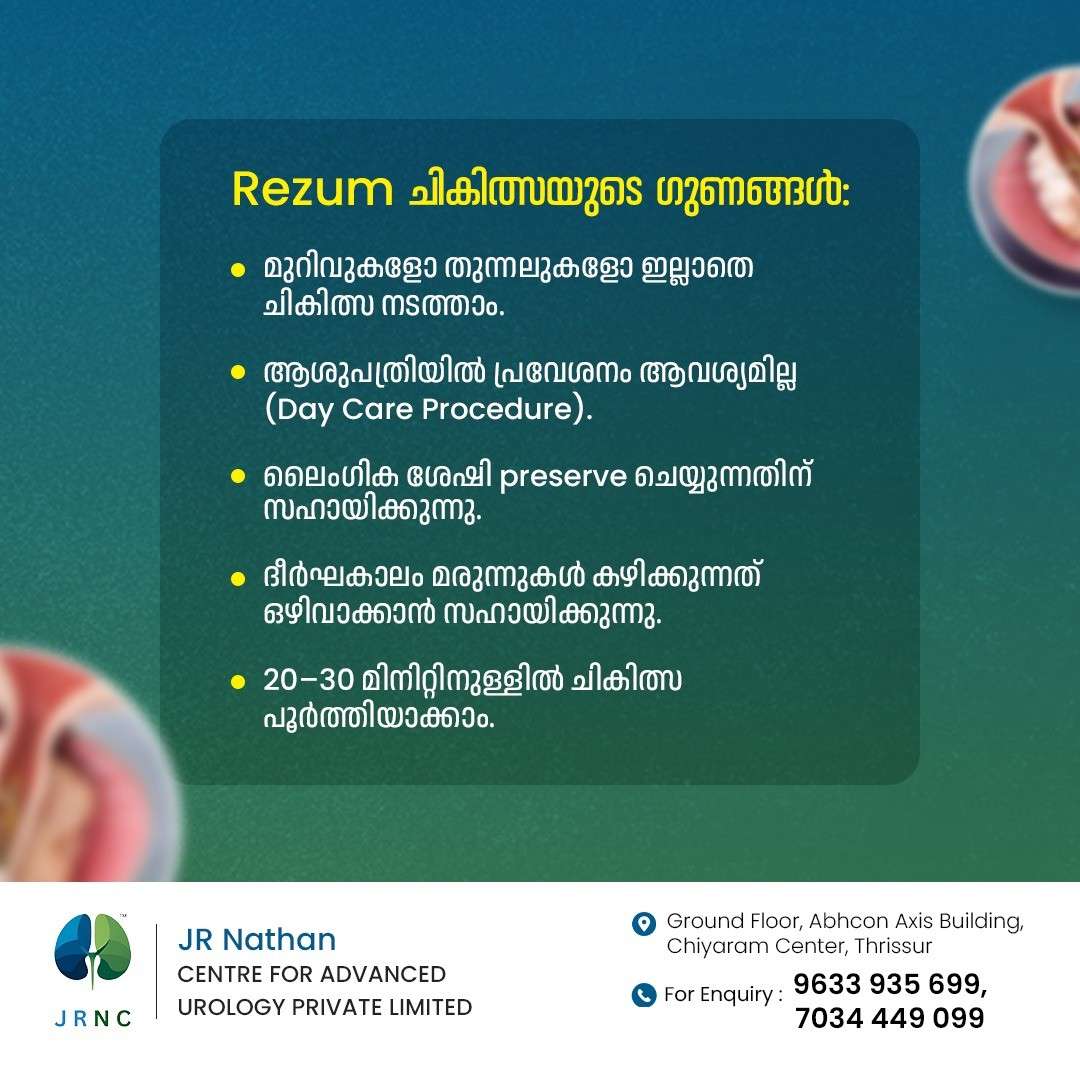 Rezum ചികിത്സയുടെ ഗുണങ്ങൾ:

• മുറിവുകളോ തുന്നലുകളോ ഇല്ലാതെ ചികിത്സ നടത്താം.

• ആശുപത്രിയിൽ പ്രവേശനം ആവശ്യമില്ല (Day Care Procedure).

• ലൈംഗിക ശേഷി preserve ചെയ്യുന്നതിന് സഹായിക്കുന്നു.

• ദീർഘകാലം മരുന്നുകൾ കഴിക്കുന്നത് ഒഴിവാക്കാൻ സഹായിക്കുന്നു.

• 20–30 മിനിറ്റിനുള്ളിൽ ചികിത്സ പൂർത്തിയാക്കാം.

JRNC

JR Nathan
CENTRE FOR ADVANCED
UROLOGY PRIVATE LIMITED

Ground Floor, Abhcon Axis Building,
Chiyaram Center, Thrissur

For Enquiry : 9633 935 699,
7034 449 099